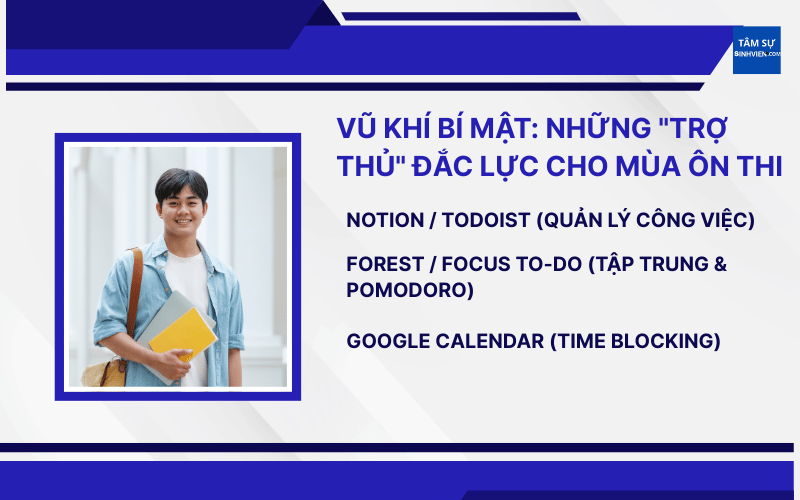 TÂM SỰ
SINHVIEN.COM

VŨ KHÍ BÍ MẬT: NHỮNG "TRỢ THỦ" ĐẮC LỰC CHO MÙA ÔN THI

NOTION / TODOIST (QUẢN LÝ CÔNG VIỆC)

FOREST / FOCUS TO-DO (TẬP TRUNG & POMODORO)

GOOGLE CALENDAR (TIME BLOCKING)